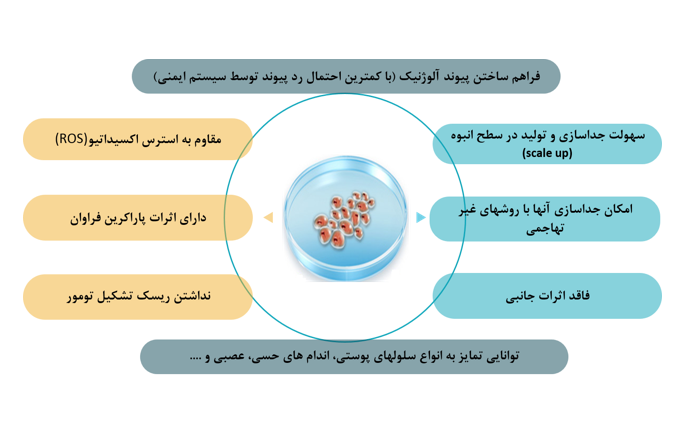 فراهم ساختن پیوند آلوژنیک (با کمترین احتمال رد پیوند توسط سیستم ایمنی)

سهولت جداسازی و تولید در سطح انبوه (scale up)

امکان جداسازی آنها با روشهای غیر تهاجمی

فاقد اثرات جانبی

مقاوم به استرس اکسیداتیو(ROS)

دارای اثرات پاراکرین فراوان

نداشتن ریسک تشکیل تومور

توانایی تمایز به انواع سلولهای پوستی، اندام های حسی، عصبی و ....